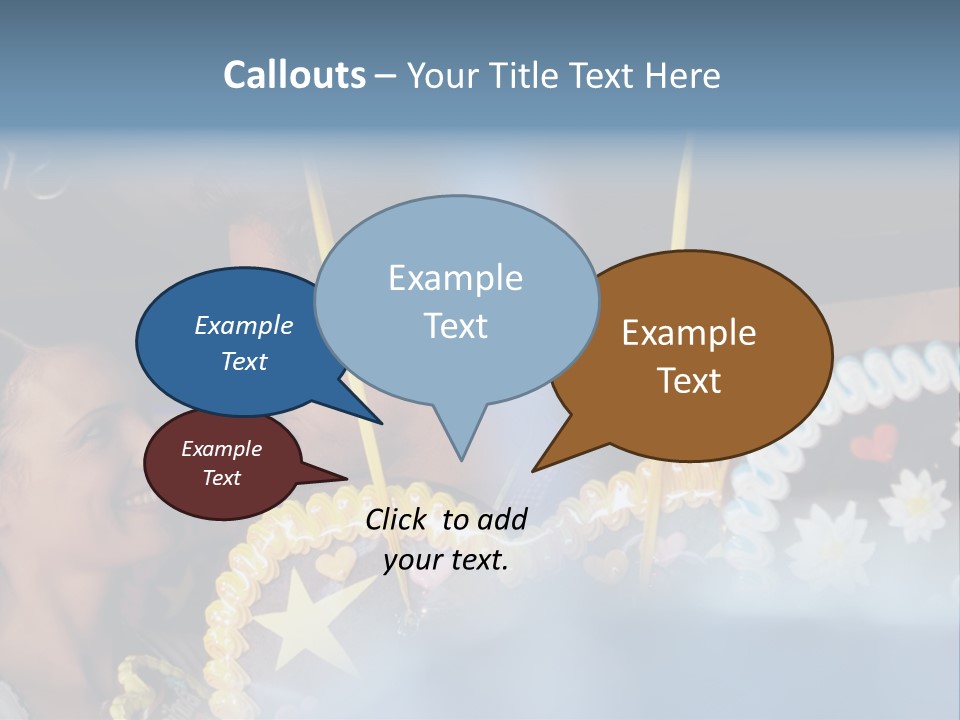 Callouts – Your Title Text Here

Example Text

Example Text

Example Text

Example Text

Click to add your text.